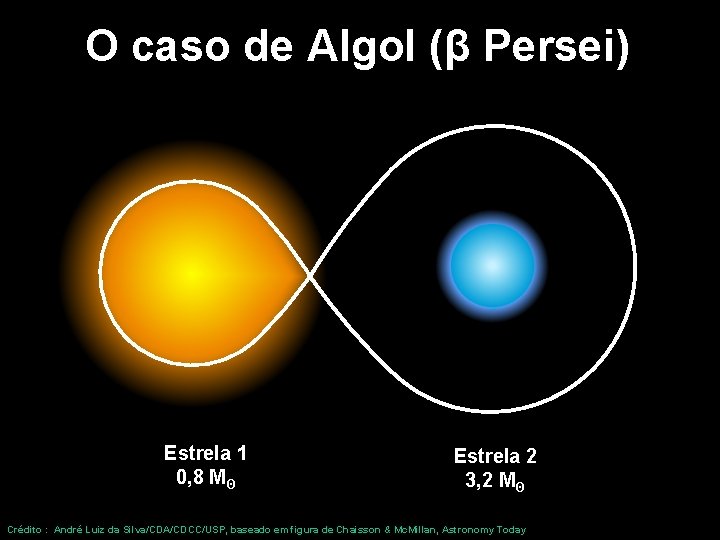 O caso de Algol (β Persei)

Estrela 1
0,8 $M_{\odot}$

Estrela 2
3,2 $M_{\odot}$

Crédito : André Luiz da Silva/CDA/CDCC/USP, baseado em figura de Chaisson & McMillan, Astronomy Today